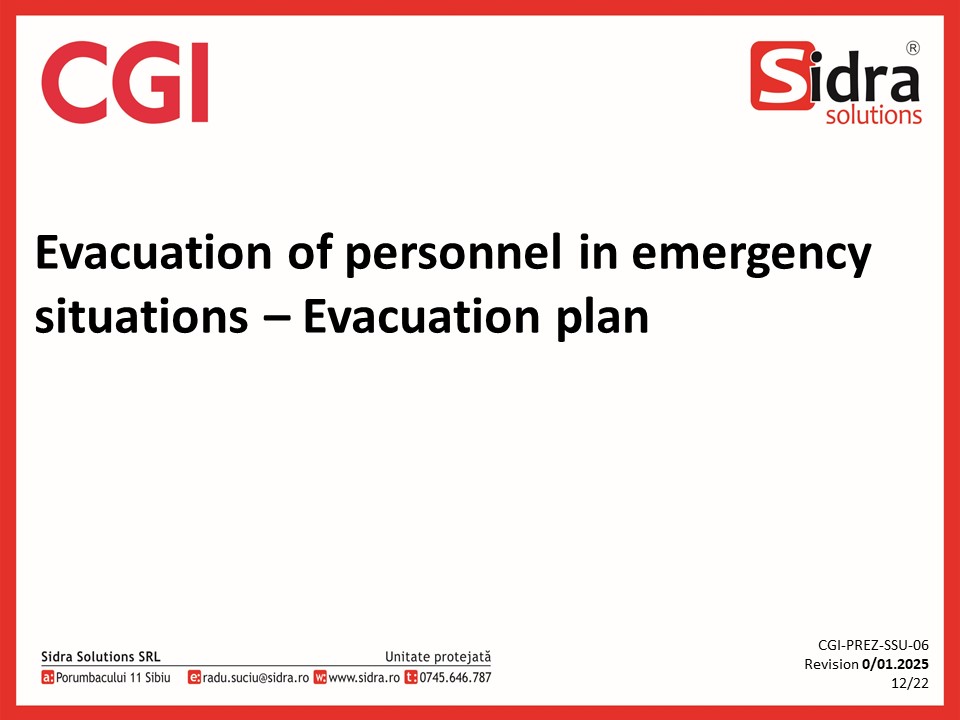 CGI

Sidra® solutions

Evacuation of personnel in emergency situations – Evacuation plan

Sidra Solutions SRL
Unitate protejată
a: Porumbacului 11 Sibiu e: radu.suciu@sidra.ro w: www.sidra.ro t: 0745.646.787

CGI-PREZ-SSU-06
Revision 0/01.2025
12/22